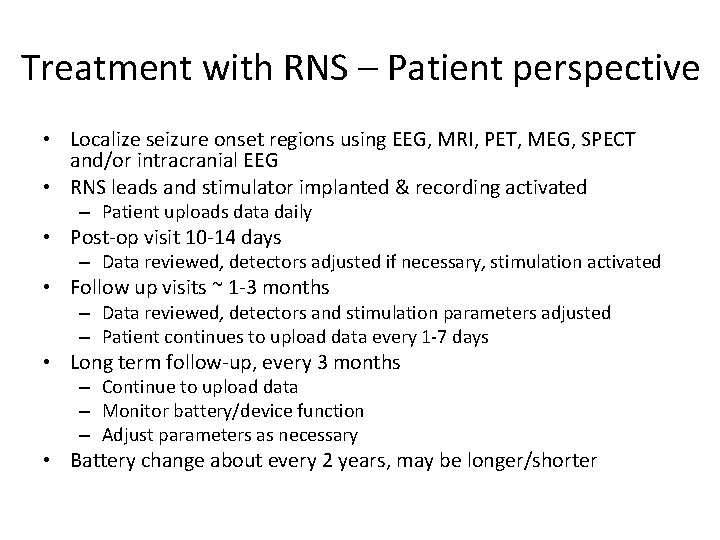 Treatment with RNS – Patient perspective

• Localize seizure onset regions using EEG, MRI, PET, MEG, SPECT and/or intracranial EEG
• RNS leads and stimulator implanted & recording activated
  – Patient uploads data daily
• Post-op visit 10-14 days
  – Data reviewed, detectors adjusted if necessary, stimulation activated
• Follow up visits ~ 1-3 months
  – Data reviewed, detectors and stimulation parameters adjusted
  – Patient continues to upload data every 1-7 days
• Long term follow-up, every 3 months
  – Continue to upload data
  – Monitor battery/device function
  – Adjust parameters as necessary
• Battery change about every 2 years, may be longer/shorter